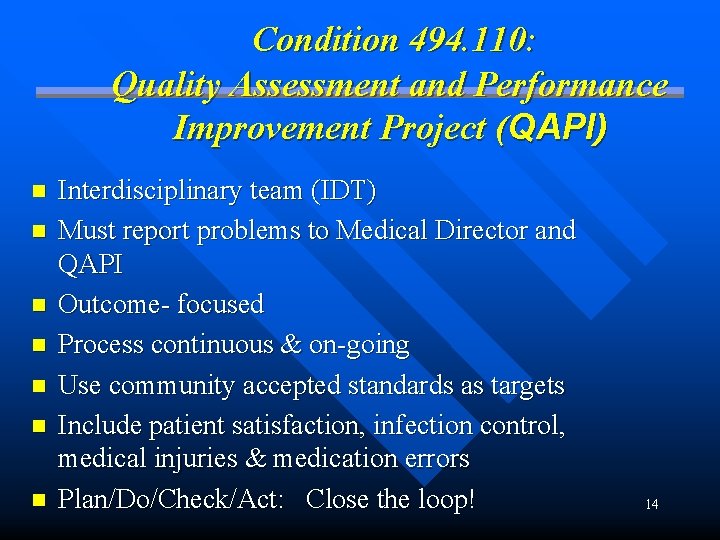 Condition 494.110: Quality Assessment and Performance Improvement Project (QAPI)

- Interdisciplinary team (IDT)
- Must report problems to Medical Director and QAPI
- Outcome- focused
- Process continuous & on-going
- Use community accepted standards as targets
- Include patient satisfaction, infection control, medical injuries & medication errors
- Plan/Do/Check/Act: Close the loop!

14